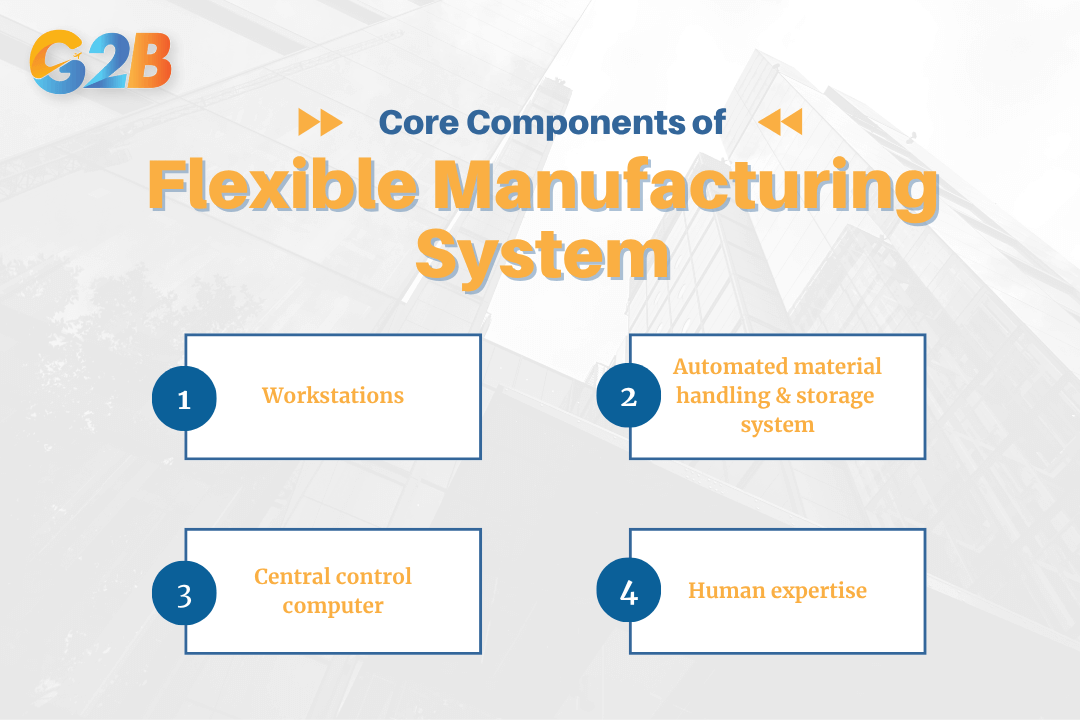 G2B

Core Components of

Flexible Manufacturing System

1 Workstations

2 Automated material handling & storage system

3 Central control computer

4 Human expertise